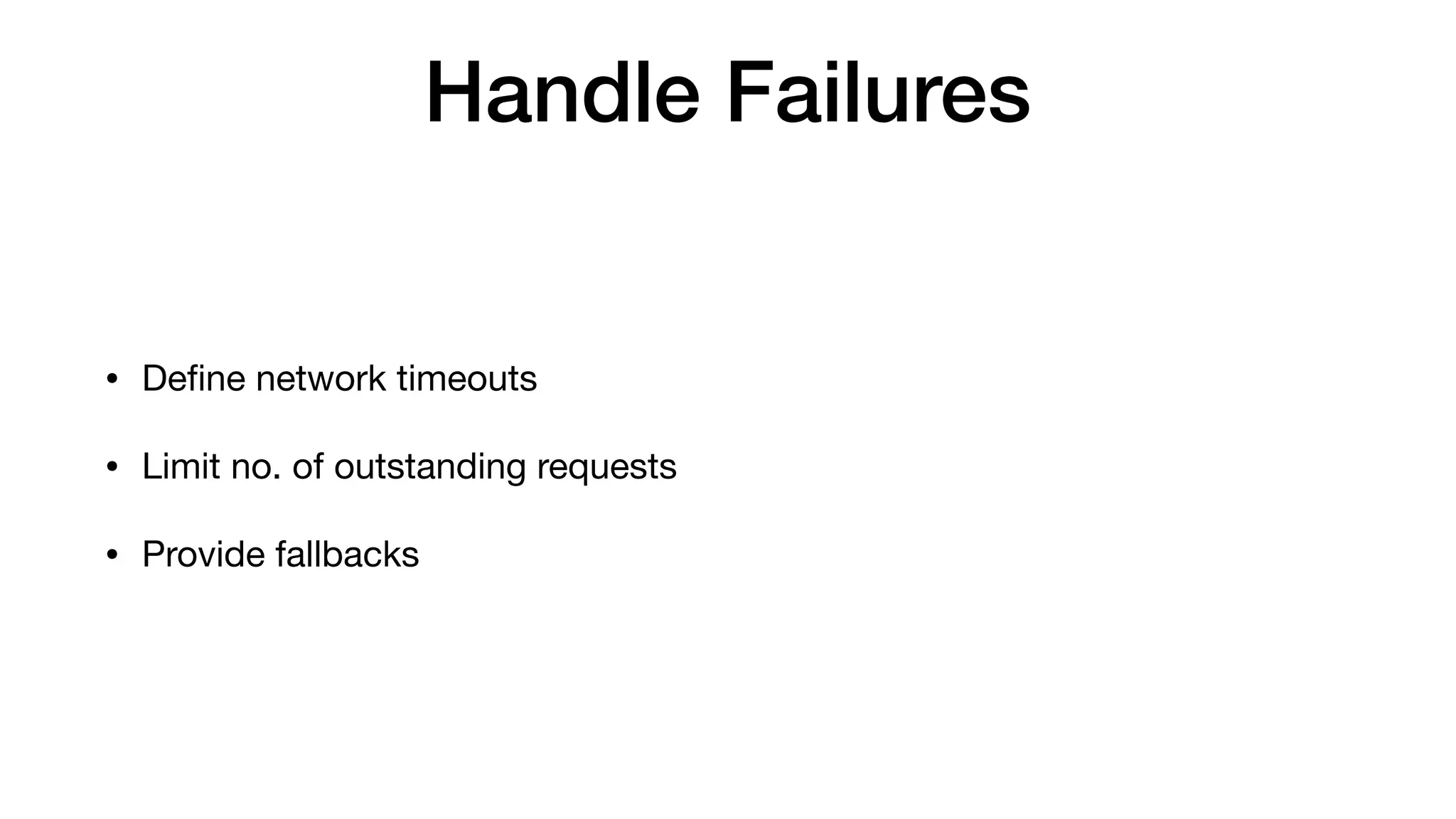 Handle Failures

• Define network timeouts

• Limit no. of outstanding requests

• Provide fallbacks